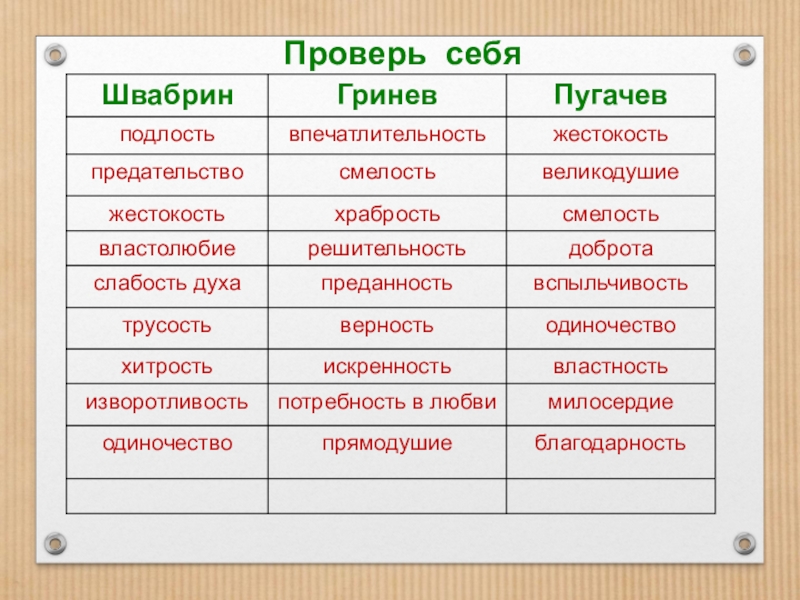 Проверь себя

| Швабрин | Гринев | Пугачев |
|---|---|---|
| подлость | впечатлительность | жестокость |
| предательство | смелость | великодушие |
| жестокость | храбрость | смелость |
| властолюбие | решительность | доброта |
| слабость духа | преданность | вспыльчивость |
| трусость | верность | одиночество |
| хитрость | искренность | властность |
| изворотливость | потребность в любви | милосердие |
| одиночество | прямодушие | благодарность |
| | | |